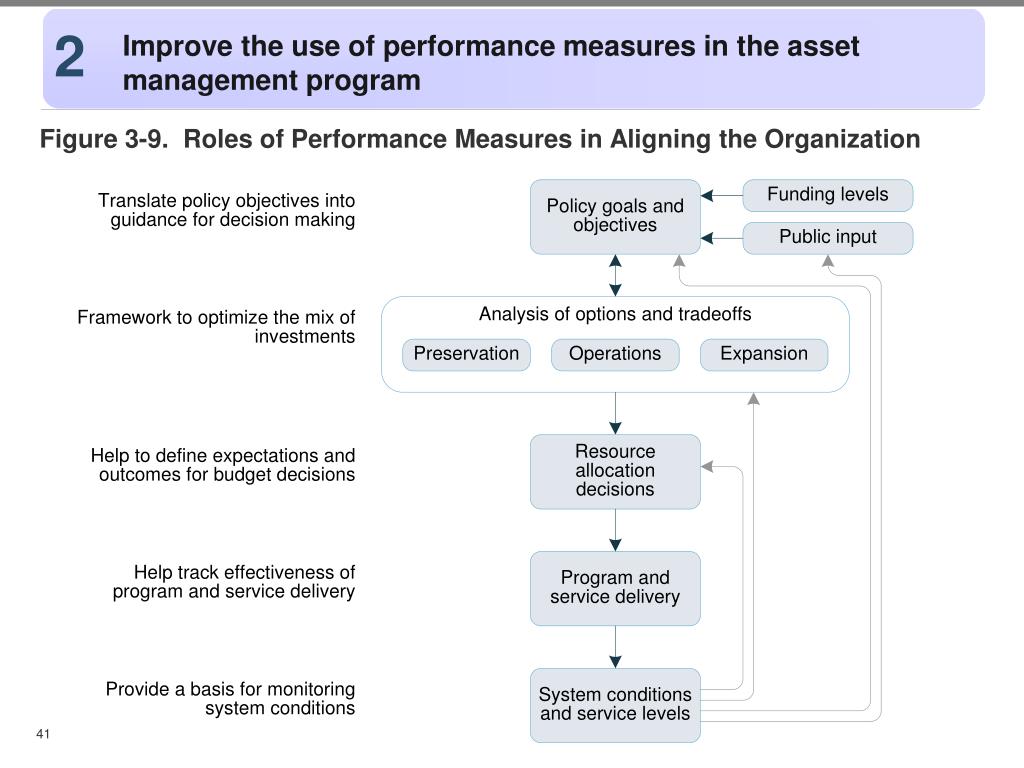 2

Improve the use of performance measures in the asset management program

Figure 3-9. Roles of Performance Measures in Aligning the Organization

Translate policy objectives into guidance for decision making

Framework to optimize the mix of investments

Help to define expectations and outcomes for budget decisions

Help track effectiveness of program and service delivery

Provide a basis for monitoring system conditions

Policy goals and objectives

Funding levels

Public input

Analysis of options and tradeoffs

Preservation

Operations

Expansion

Resource allocation decisions

Program and service delivery

System conditions and service levels

41